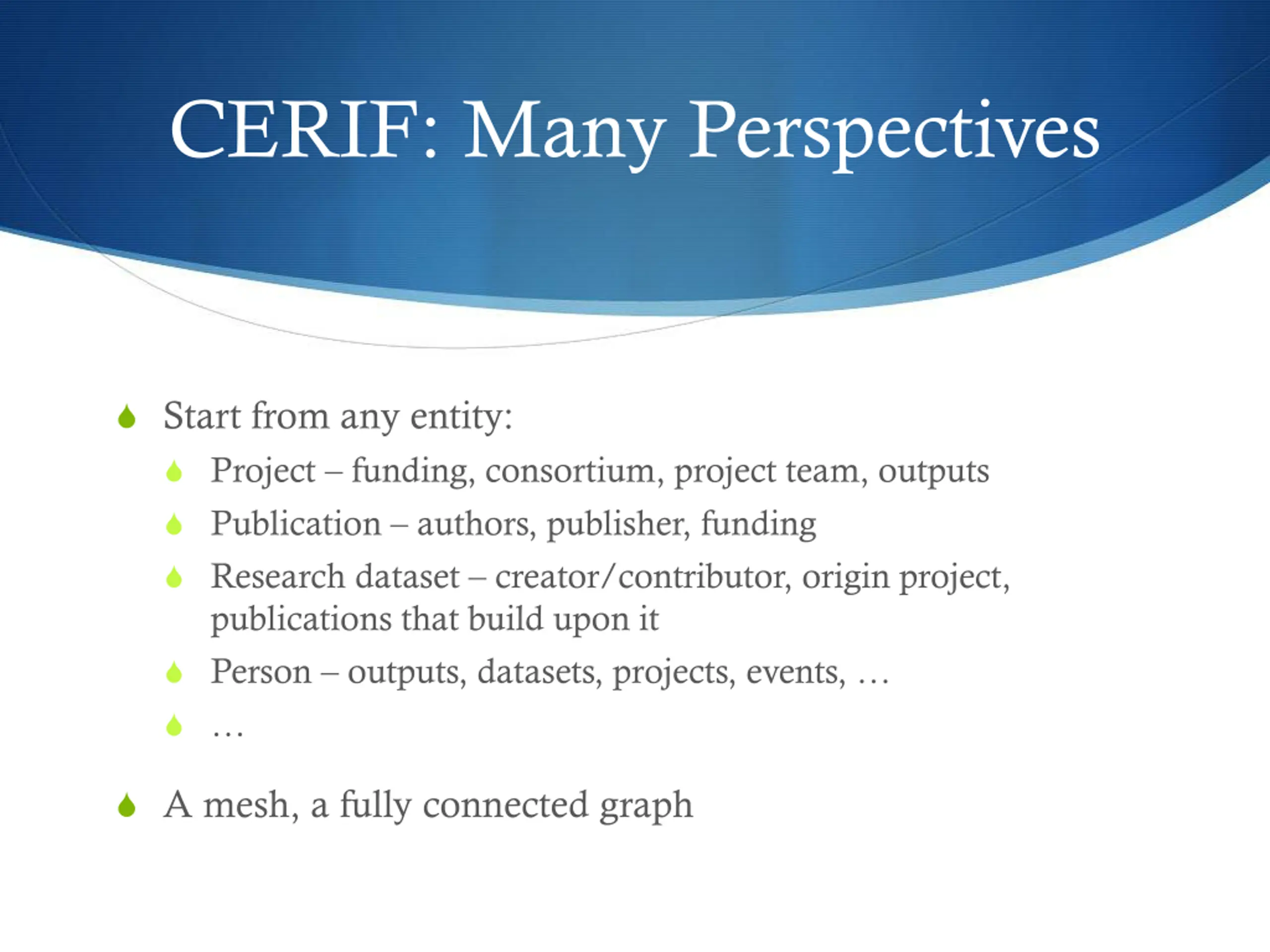 CERIF: Many Perspectives

Start from any entity:

Project – funding, consortium, project team, outputs

Publication – authors, publisher, funding

Research dataset – creator/contributor, origin project, publications that build upon it

Person – outputs, datasets, projects, events, …

…

A mesh, a fully connected graph